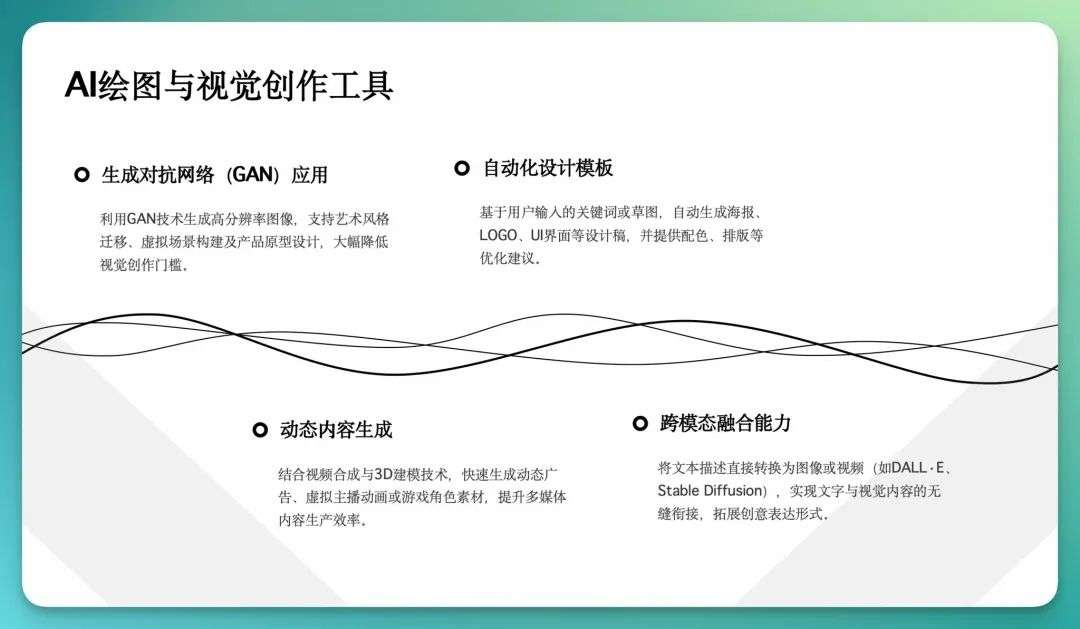 AI绘图与视觉创作工具

生成对抗网络（GAN）应用

利用GAN技术生成高分辨率图像，支持艺术风格迁移、虚拟场景构建及产品原型设计，大幅降低视觉创作门槛。

自动化设计模板

基于用户输入的关键词或草图，自动生成海报、LOGO、UI界面等设计稿，并提供配色、排版等优化建议。

动态内容生成

结合视频合成与3D建模技术，快速生成动态广告、虚拟主播动画或游戏角色素材，提升多媒体内容生产效率。

跨模态融合能力

将文本描述直接转换为图像或视频（如DALL·E、Stable Diffusion），实现文字与视觉内容的无缝衔接，拓展创意表达形式。